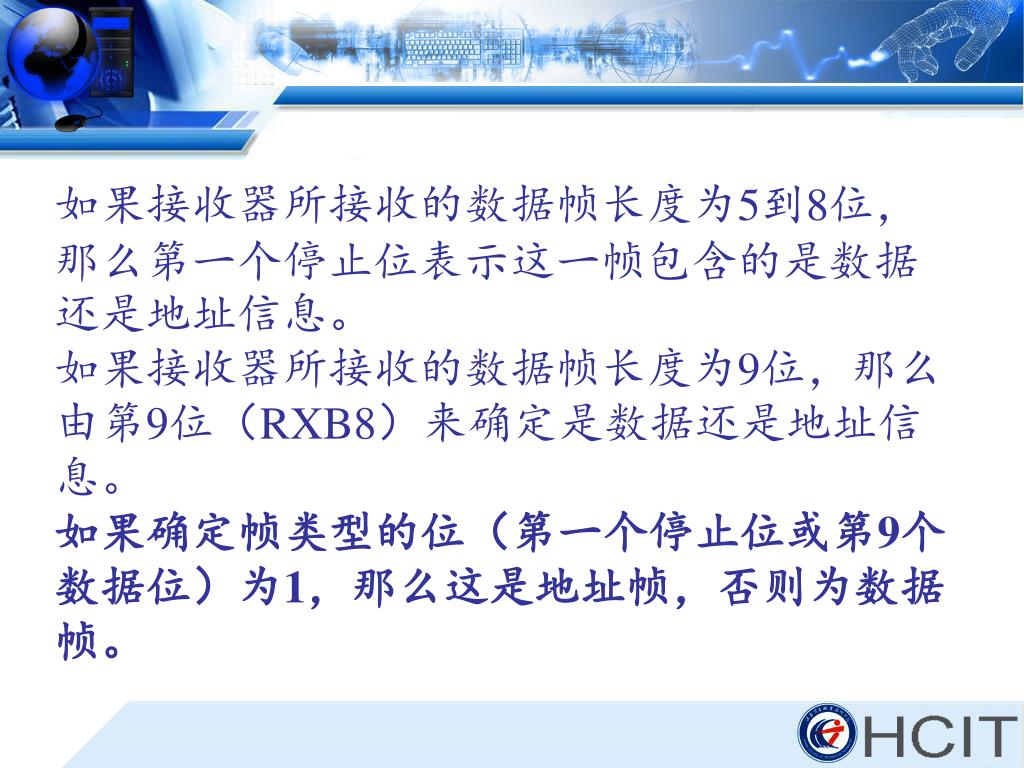 如果接收器所接收的数据帧长度为5到8位，那么第一个停止位表示这一帧包含的是数据还是地址信息。
如果接收器所接收的数据帧长度为9位，那么由第9位（RXB8）来确定是数据还是地址信息。
如果确定帧类型的位（第一个停止位或第9个数据位）为1，那么这是地址帧，否则为数据帧。

HCIT